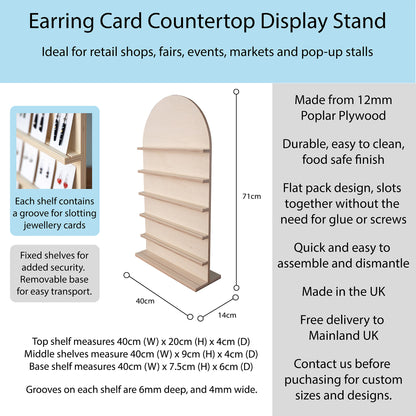 Earring Card Countertop Display Stand

Ideal for retail shops, fairs, events, markets and pop-up stalls

Each shelf contains a groove for slotting jewellery cards

Fixed shelves for added security. Removable base for easy transport.

71cm

40cm

14cm

Top shelf measures 40cm (W) x 20cm (H) x 4cm (D)
Middle shelves measure 40cm (W) x 9cm (H) x 4cm (D)
Base shelf measures 40cm (W) x 7.5cm (H) x 6cm (D)

Grooves on each shelf are 6mm deep, and 4mm wide.

Made from 12mm Poplar Plywood

Durable, easy to clean, food safe finish

Flat pack design, slots together without the need for glue or screws

Quick and easy to assemble and dismantle

Made in the UK

Free delivery to Mainland UK

Contact us before puchasing for custom sizes and designs.